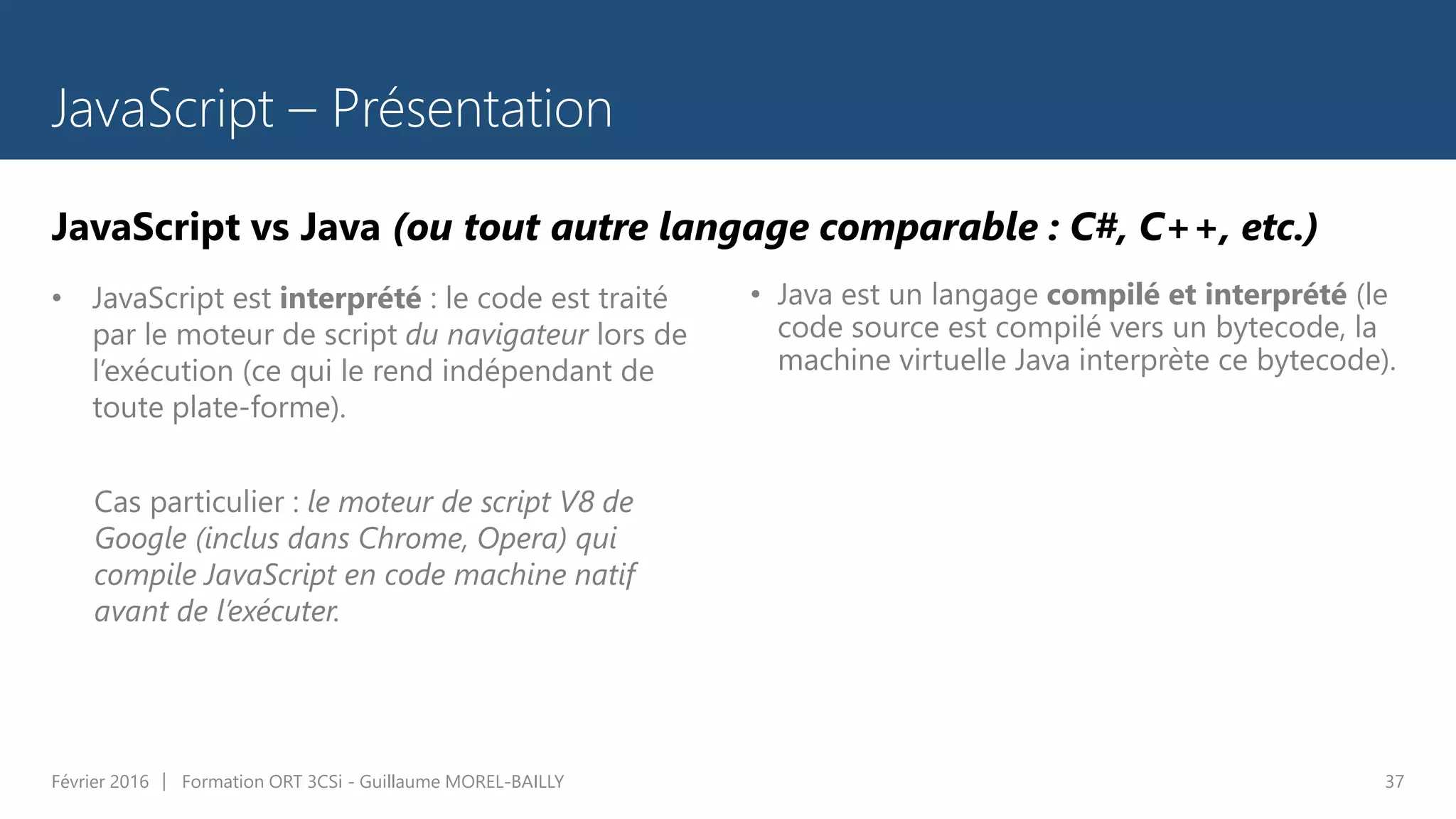 JavaScript – Présentation

JavaScript vs Java (ou tout autre langage comparable : C#, C++, etc.)

• JavaScript est interprété : le code est traité par le moteur de script du navigateur lors de l'exécution (ce qui le rend indépendant de toute plate-forme).

Cas particulier : le moteur de script V8 de Google (inclus dans Chrome, Opera) qui compile JavaScript en code machine natif avant de l'exécuter.

• Java est un langage compilé et interprété (le code source est compilé vers un bytecode, la machine virtuelle Java interprète ce bytecode).

Février 2016 | Formation ORT 3CSi - Guillaume MOREL-BAILLY

37